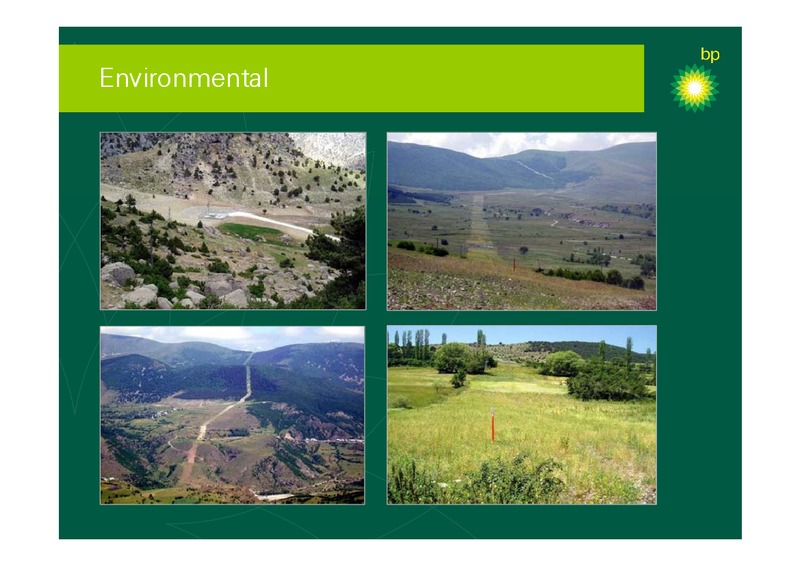 Environmental

bp